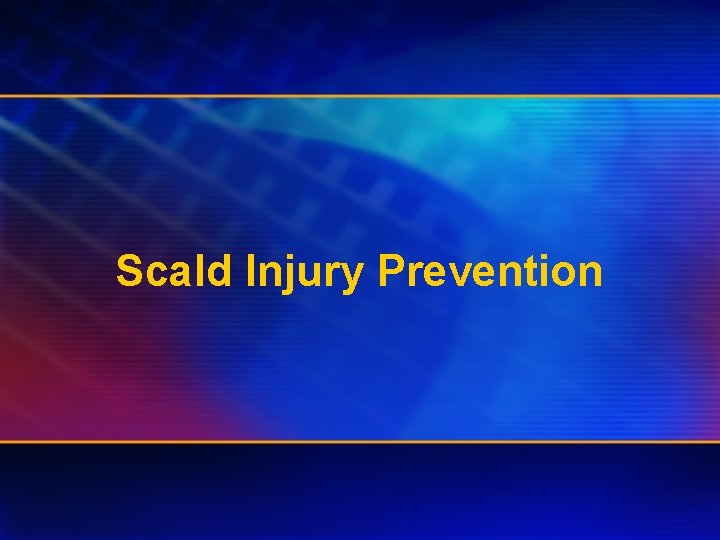 Scald Injury Prevention